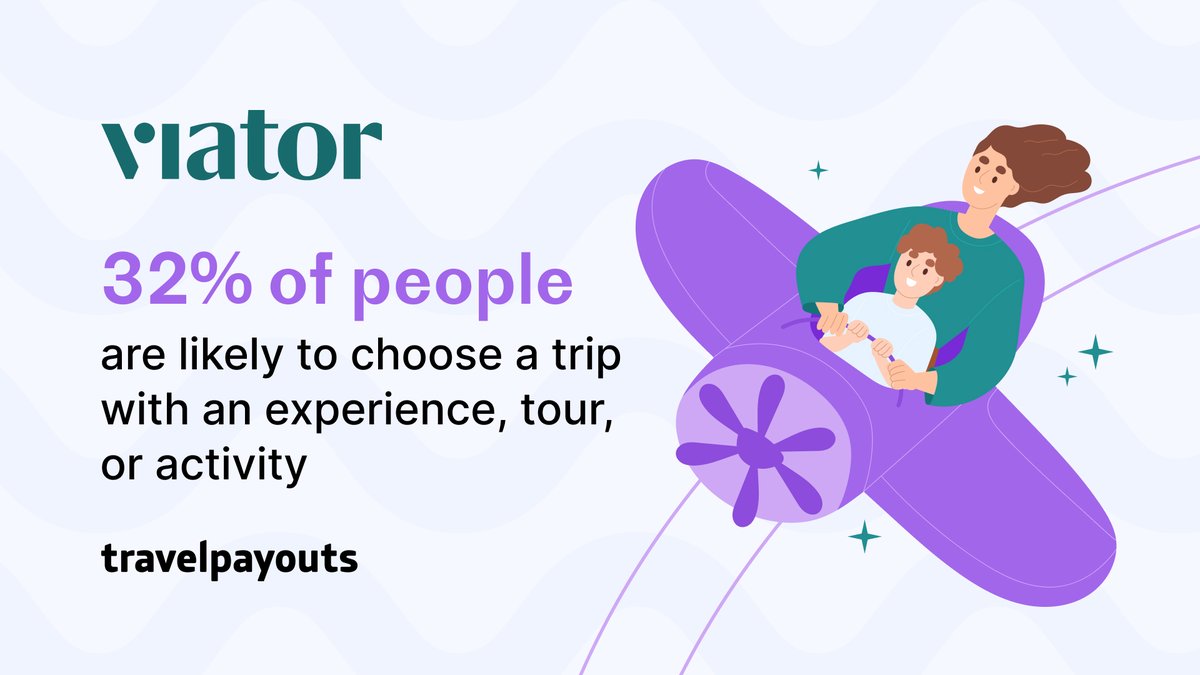 viator

32% of people

are likely to choose a trip with an experience, tour, or activity

travelpayouts